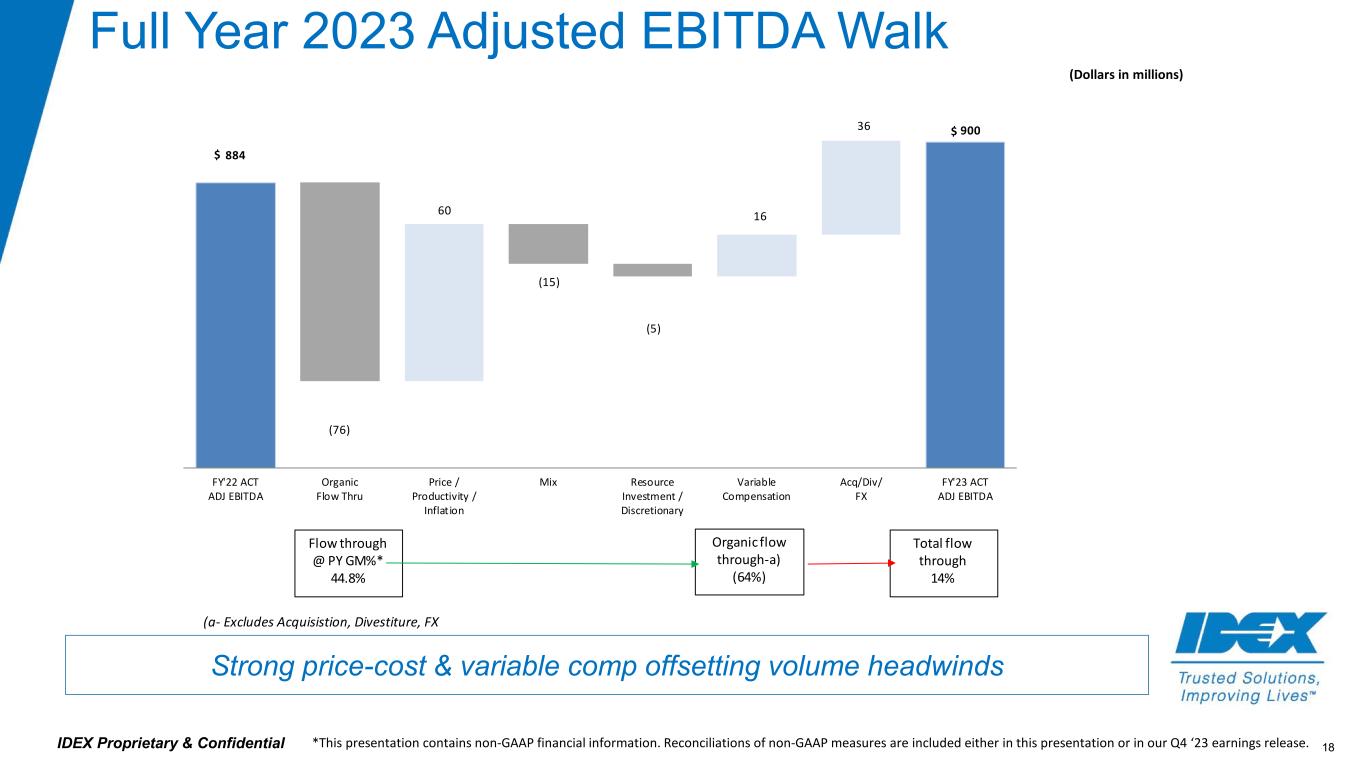 Full Year 2023 Adjusted EBITDA Walk

(Dollars in millions)

$ 884

(76)

60

(15)

(5)

16

36

$ 900

FY'22 ACT ADJ EBITDA

Organic Flow Thru

Price / Productivity / Inflation

Mix

Resource Investment / Discretionary

Variable Compensation

Acq/Div/ FX

FY'23 ACT ADJ EBITDA

Flow through @ PY GM%* 44.8%

Organic flow through-a) (64%)

Total flow through 14%

(a- Excludes Acquisistion, Divestiture, FX

Strong price-cost & variable comp offsetting volume headwinds

IDEX

Trusted Solutions, Improving Lives™

IDEX Proprietary & Confidential

*This presentation contains non-GAAP financial information. Reconciliations of non-GAAP measures are included either in this presentation or in our Q4 '23 earnings release.

18